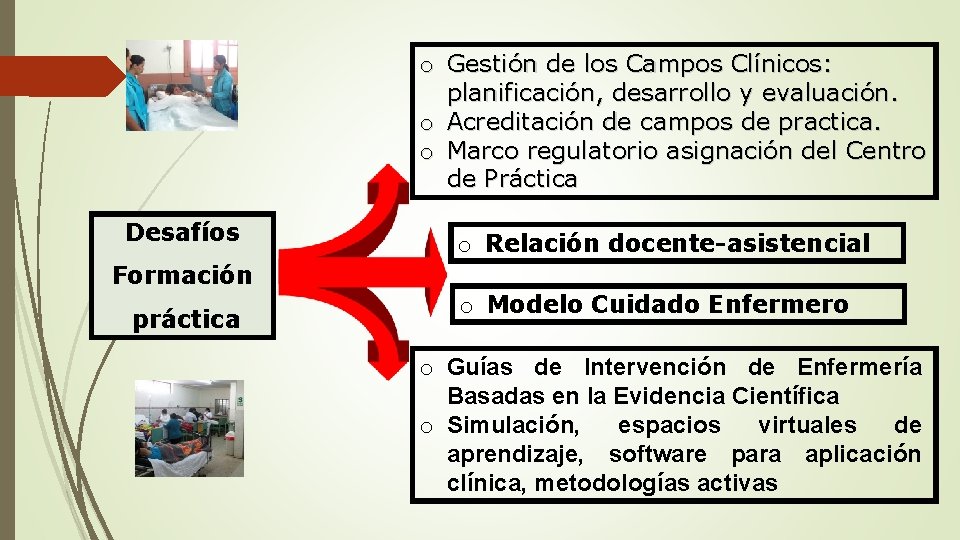 Desafíos
Formación
práctica

o Gestión de los Campos Clínicos: planificación, desarrollo y evaluación.
o Acreditación de campos de practica.
o Marco regulatorio asignación del Centro de Práctica

o Relación docente-asistencial

o Modelo Cuidado Enfermero

o Guías de Intervención de Enfermería Basadas en la Evidencia Científica
o Simulación, espacios virtuales de aprendizaje, software para aplicación clínica, metodologías activas